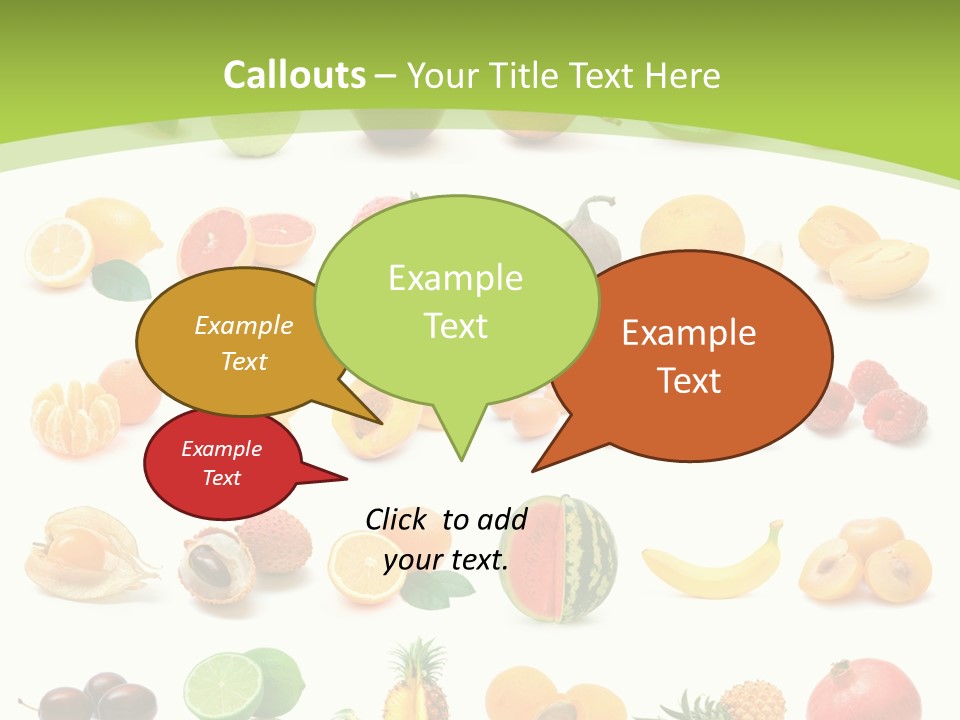 Callouts – Your Title Text Here

Example Text

Example Text

Example Text

Example Text

Click to add your text.